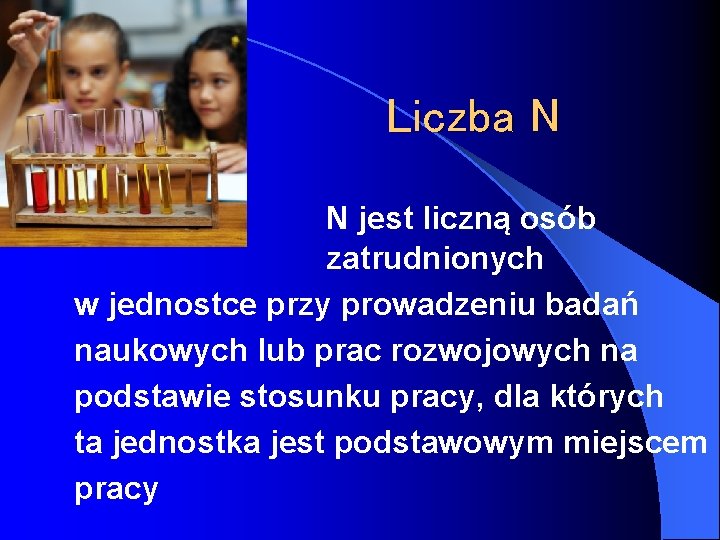 Liczba N

N jest liczną osób zatrudnionych w jednostce przy prowadzeniu badań naukowych lub prac rozwojowych na podstawie stosunku pracy, dla których ta jednostka jest podstawowym miejscem pracy